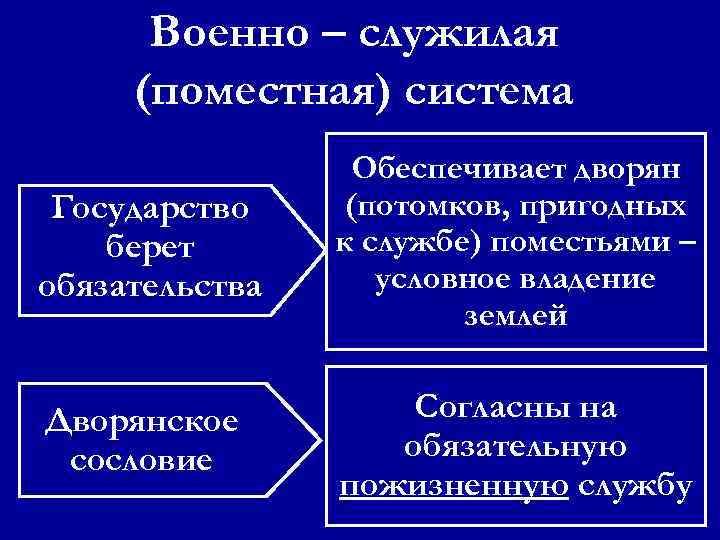 Военно – служилая (поместная) система

Государство берет обязательства

Обеспечивает дворян (потомков, пригодных к службе) поместьями – условное владение землей

Дворянское сословие

Согласны на обязательную пожизненную службу